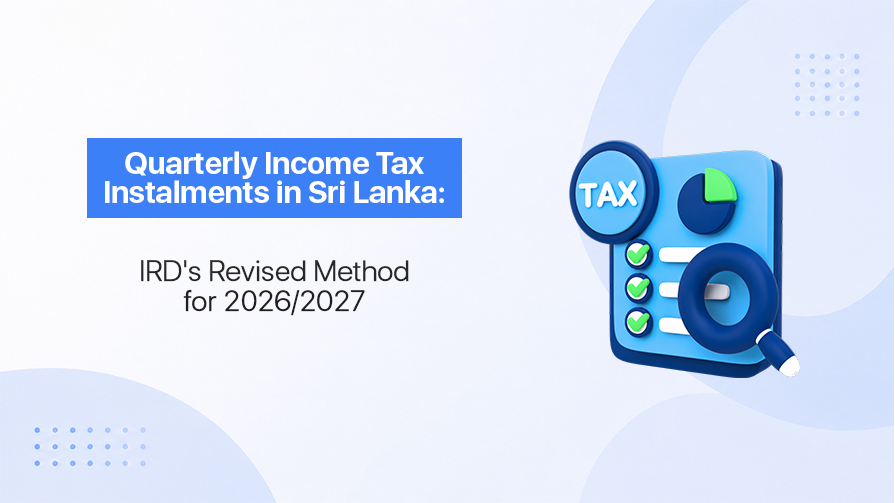 Quarterly Income Tax Instalments in Sri Lanka:

IRD's Revised Method for 2026/2027

TAX